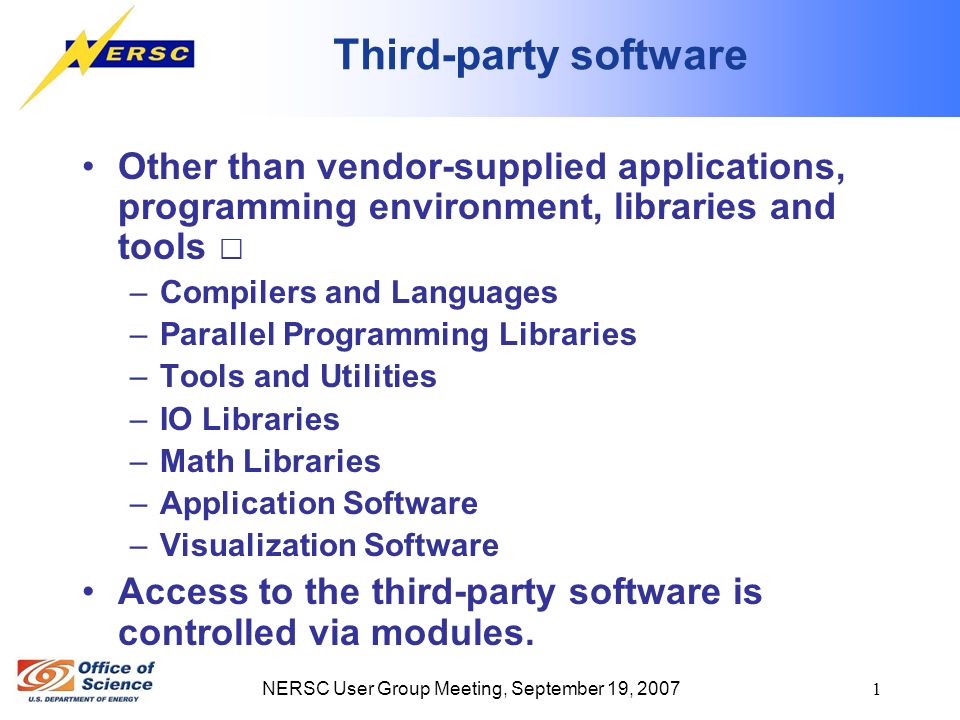 NERSC

Third-party software

• Other than vendor-supplied applications, programming environment, libraries and tools □
– Compilers and Languages
– Parallel Programming Libraries
– Tools and Utilities
– IO Libraries
– Math Libraries
– Application Software
– Visualization Software
• Access to the third-party software is controlled via modules.

Office of Science
U.S. DEPARTMENT OF ENERGY

NERSC User Group Meeting, September 19, 2007

1